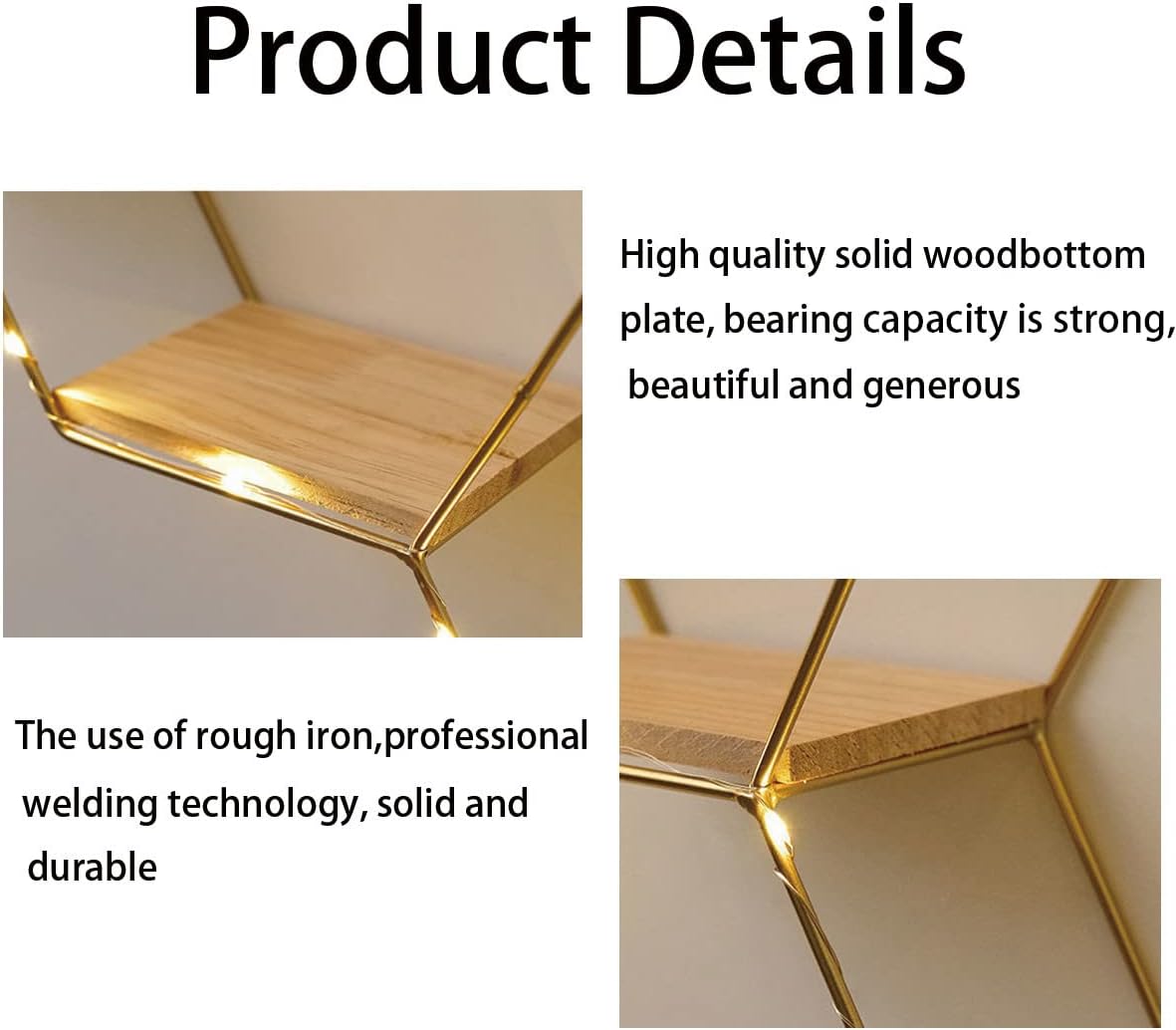 Product Details

High quality solid woodbottom plate, bearing capacity is strong, beautiful and generous

The use of rough iron,professional welding technology, solid and durable